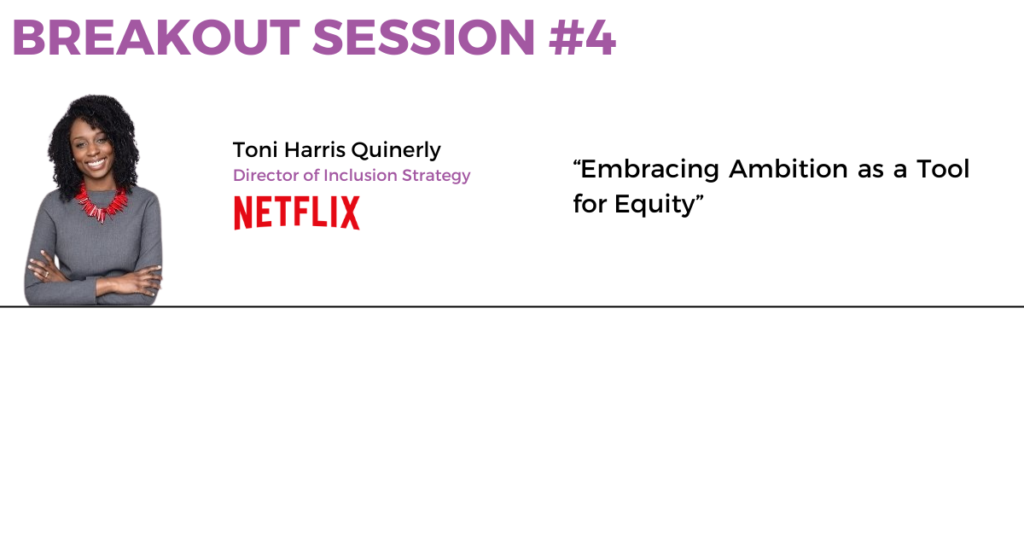 BREAKOUT SESSION #4

Toni Harris Quinerly
Director of Inclusion Strategy
NETFLIX

“Embracing Ambition as a Tool for Equity”